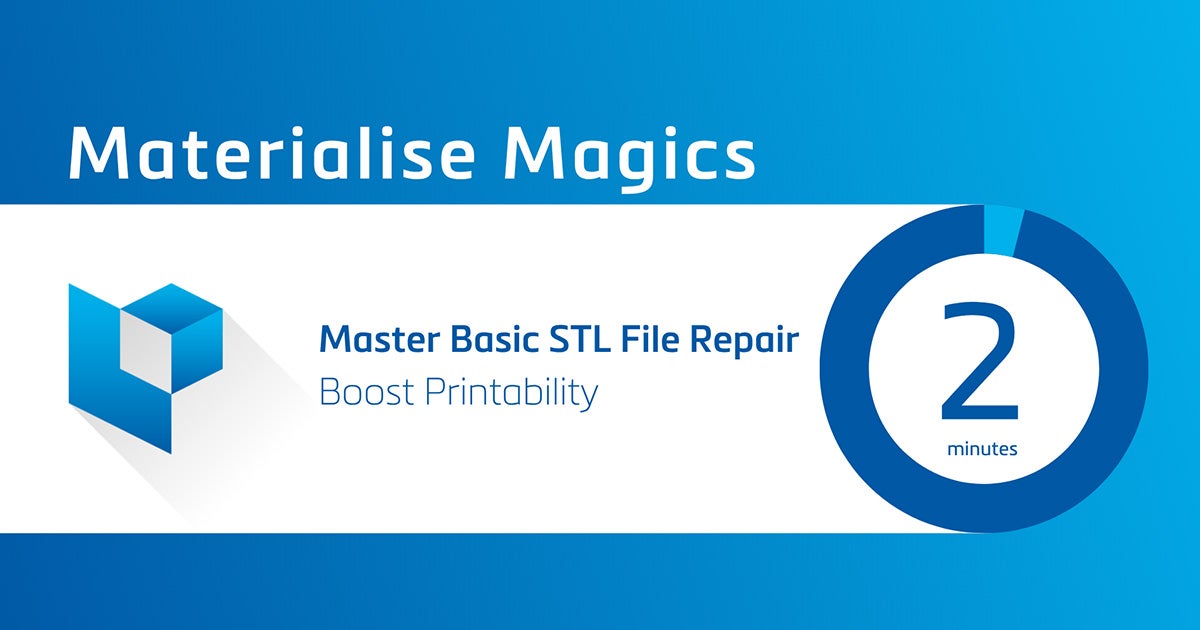 Materialise Magics

Master Basic STL File Repair

Boost Printability

2

minutes